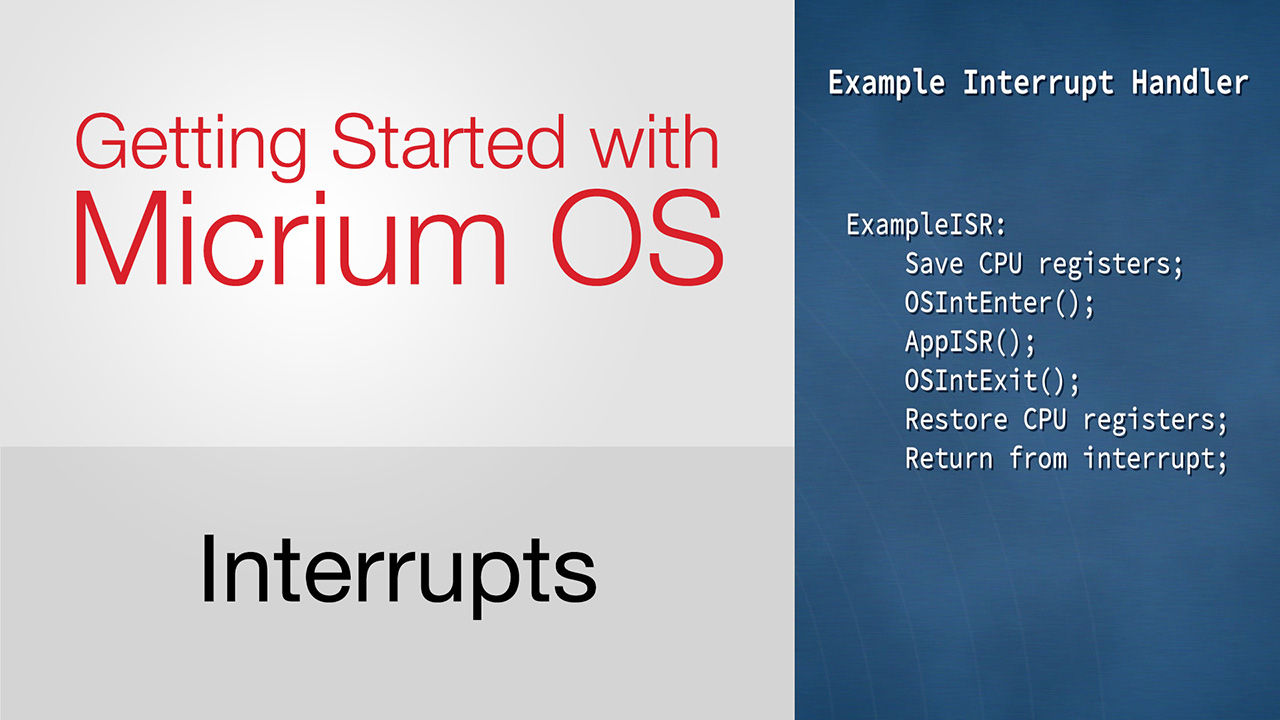 Getting Started with
Micrium OS

Interrupts

Example Interrupt Handler

ExampleISR:
Save CPU registers;
OSIntEnter();
AppISR();
OSIntExit();
Restore CPU registers;
Return from interrupt;